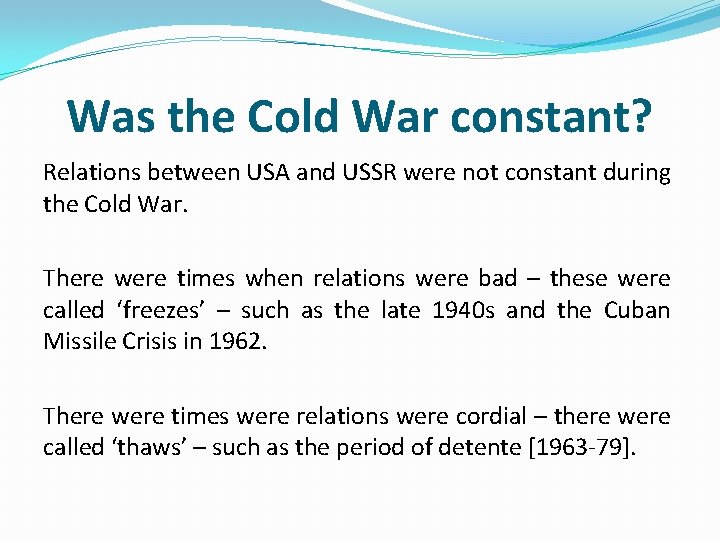 Was the Cold War constant?

Relations between USA and USSR were not constant during the Cold War.

There were times when relations were bad – these were called ‘freezes’ – such as the late 1940s and the Cuban Missile Crisis in 1962.

There were times were relations were cordial – there were called ‘thaws’ – such as the period of detente [1963-79].